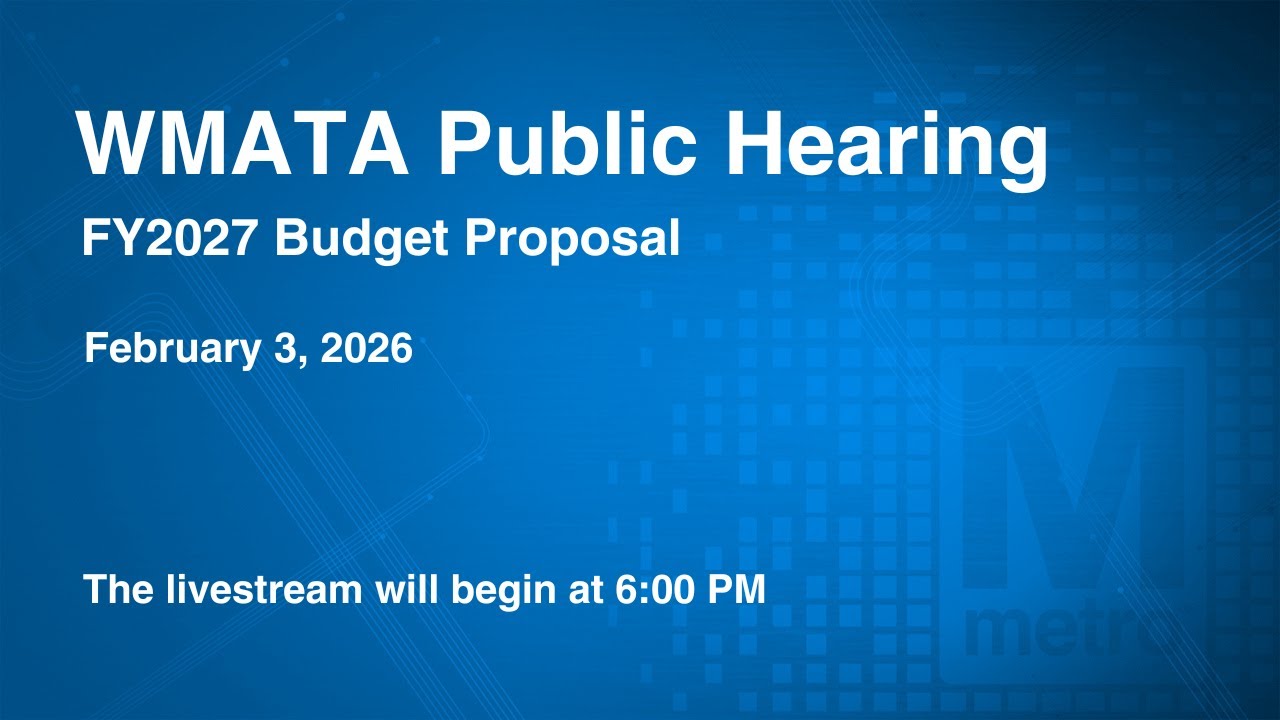 WMATA Public Hearing

FY2027 Budget Proposal

February 3, 2026

The livestream will begin at 6:00 PM

M
metro